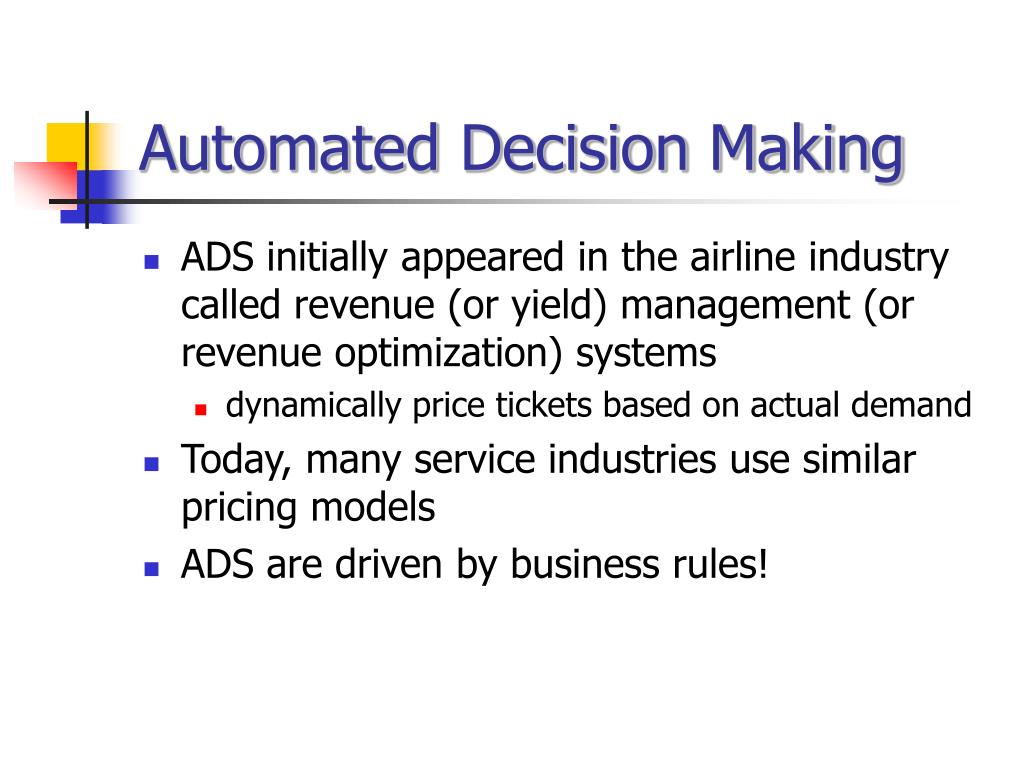 Automated Decision Making

- ADS initially appeared in the airline industry called revenue (or yield) management (or revenue optimization) systems
  - dynamically price tickets based on actual demand
- Today, many service industries use similar pricing models
- ADS are driven by business rules!